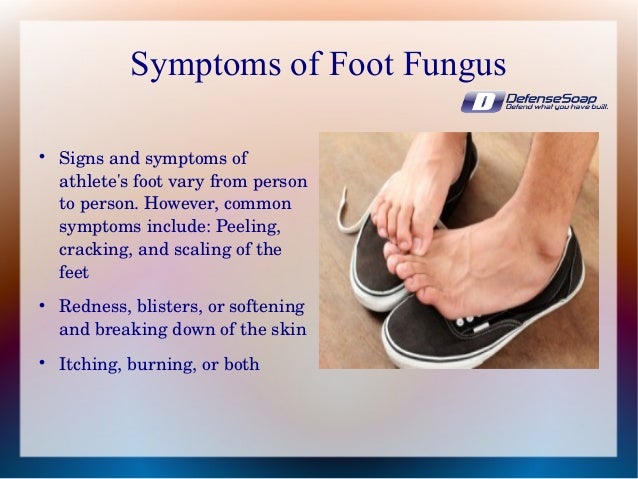 Symptoms of Foot Fungus

D DefenseSoap
Defend what you have built.

• Signs and symptoms of athlete's foot vary from person to person. However, common symptoms include: Peeling, cracking, and scaling of the feet

• Redness, blisters, or softening and breaking down of the skin

• Itching, burning, or both